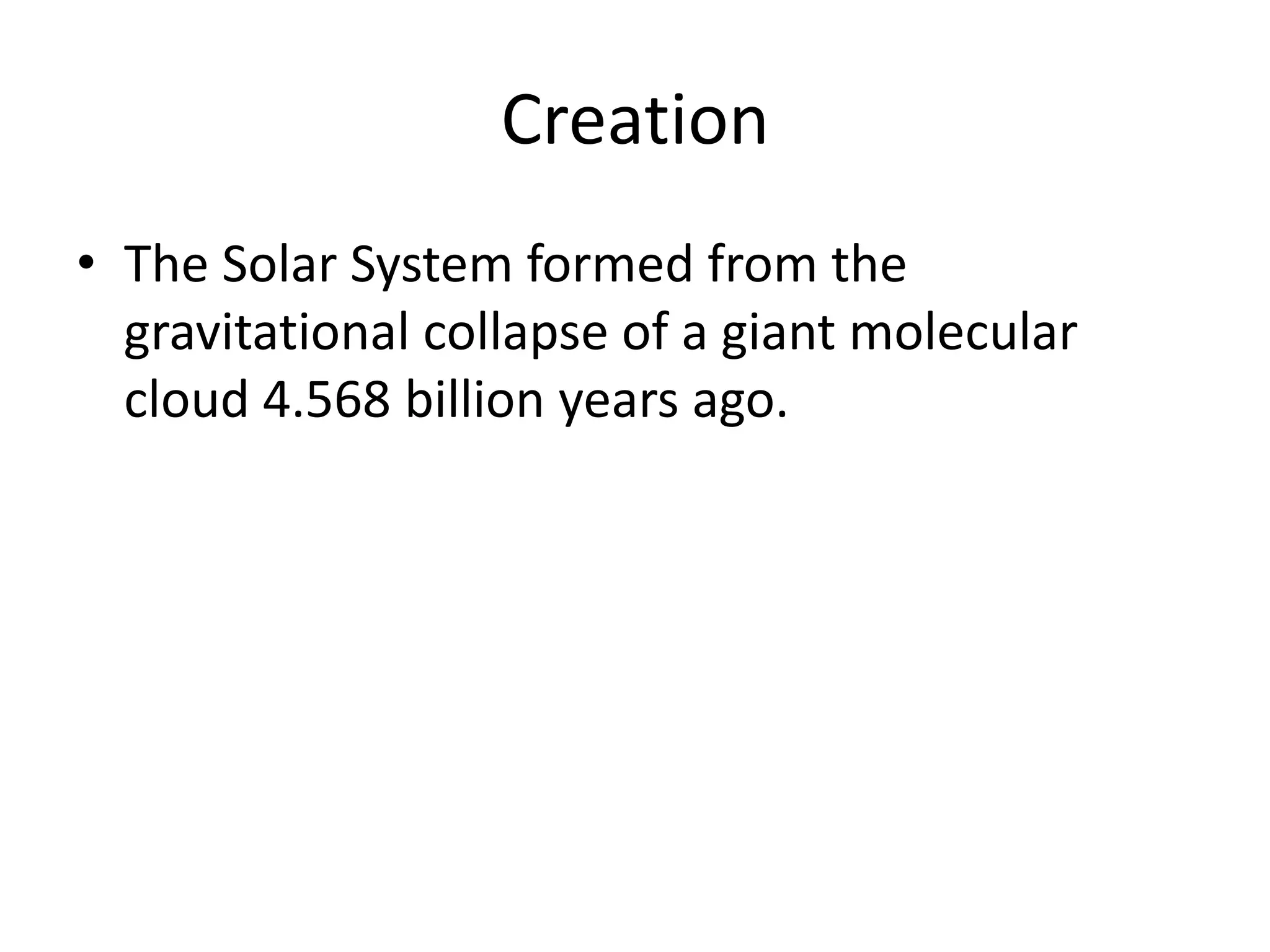 Creation

• The Solar System formed from the gravitational collapse of a giant molecular cloud 4.568 billion years ago.